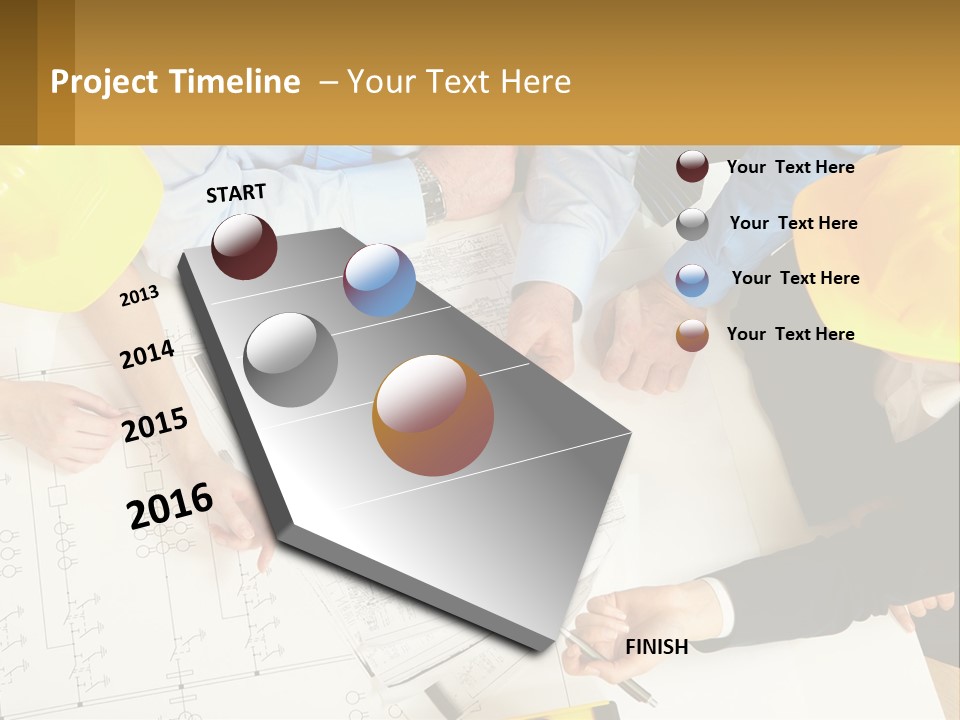 Project Timeline – Your Text Here

START

2013

2014

2015

2016

Your Text Here

Your Text Here

Your Text Here

Your Text Here

FINISH